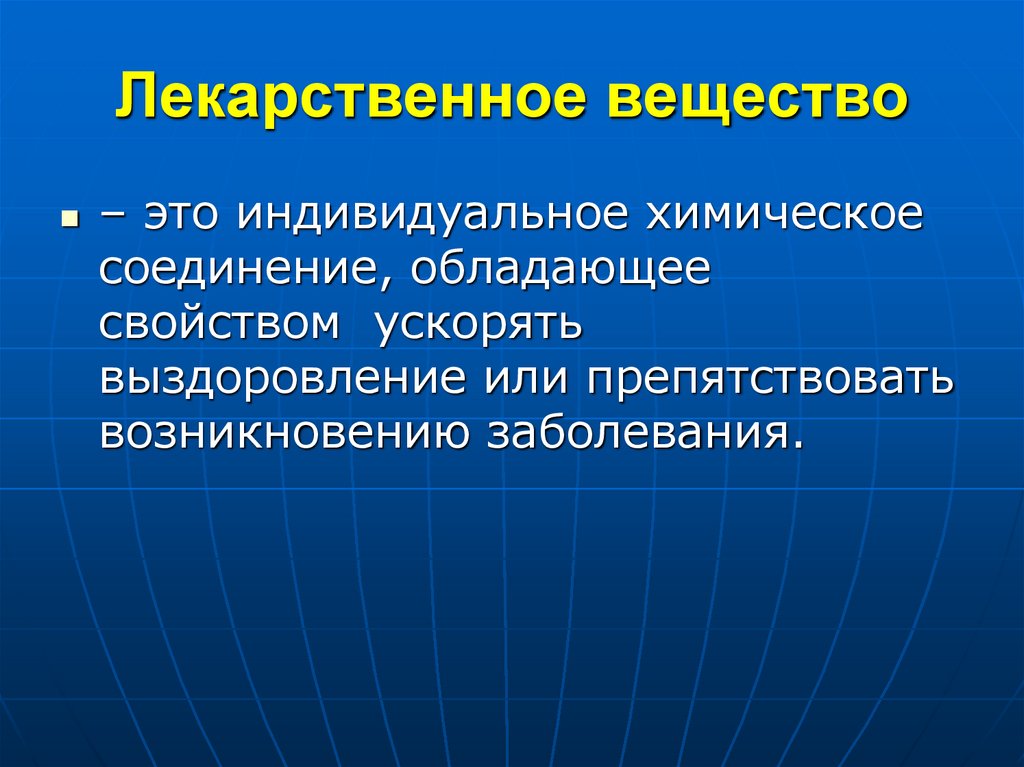 Лекарственное вещество

– это индивидуальное химическое соединение, обладающее свойством ускорять выздоровление или препятствовать возникновению заболевания.